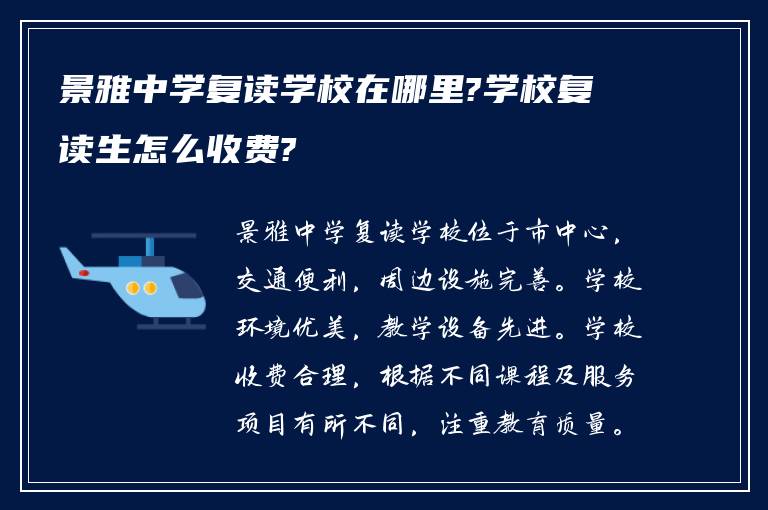 景雅中学复读学校在哪里?学校复读生怎么收费?

景雅中学复读学校位于市中心，交通便利，周边设施完善。学校环境优美，教学设备先进。学校收费合理，根据不同课程及服务项目有所不同，注重教育质量。